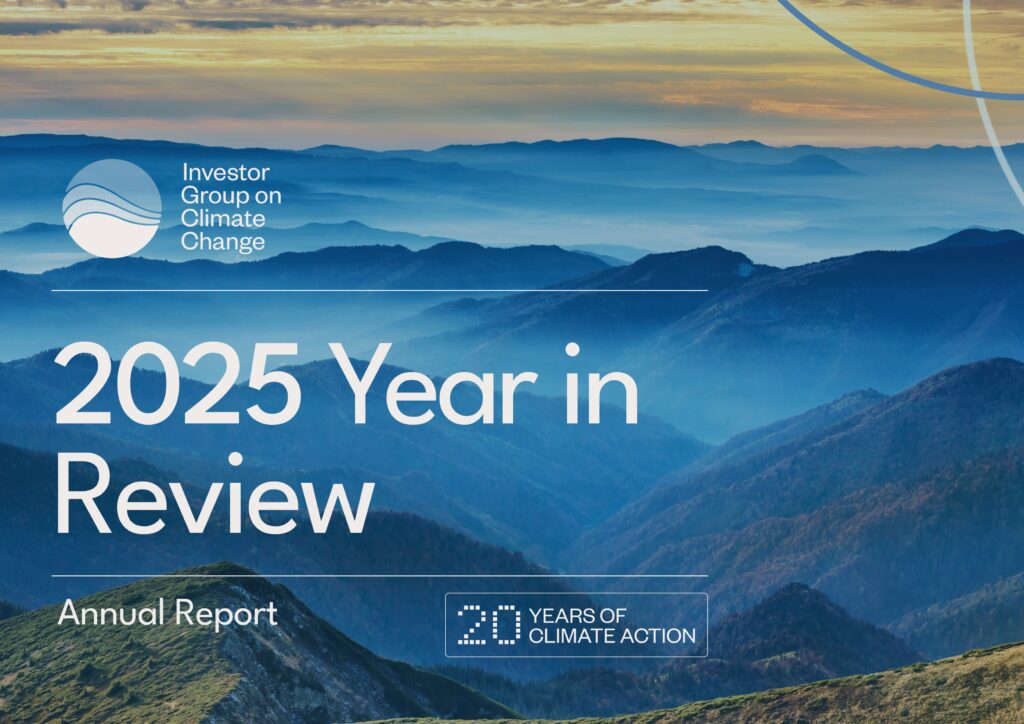 Investor Group on Climate Change

2025 Year in Review

Annual Report

20 YEARS OF CLIMATE ACTION